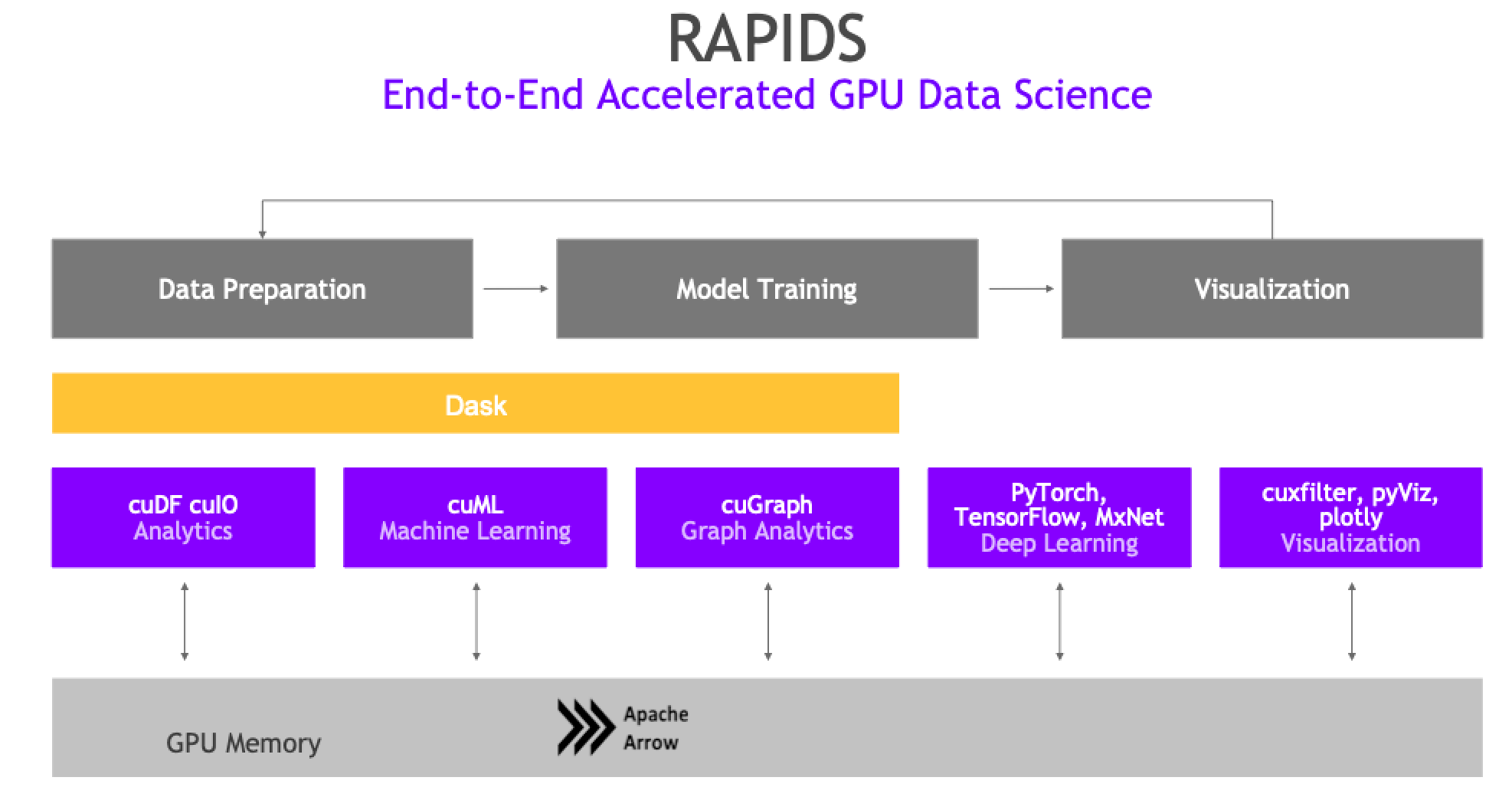 RAPIDS
End-to-End Accelerated GPU Data Science

Data Preparation

Model Training

Visualization

Dask

cuDF cuIO
Analytics

cuML
Machine Learning

cuGraph
Graph Analytics

PyTorch, TensorFlow, MxNet
Deep Learning

cuxfilter, pyViz, plotly
Visualization

GPU Memory

Apache Arrow